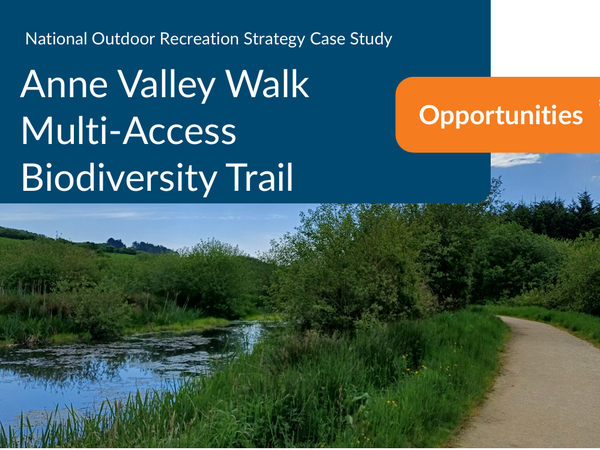 National Outdoor Recreation Strategy Case Study

Anne Valley Walk Multi-Access Biodiversity Trail

Opportunities